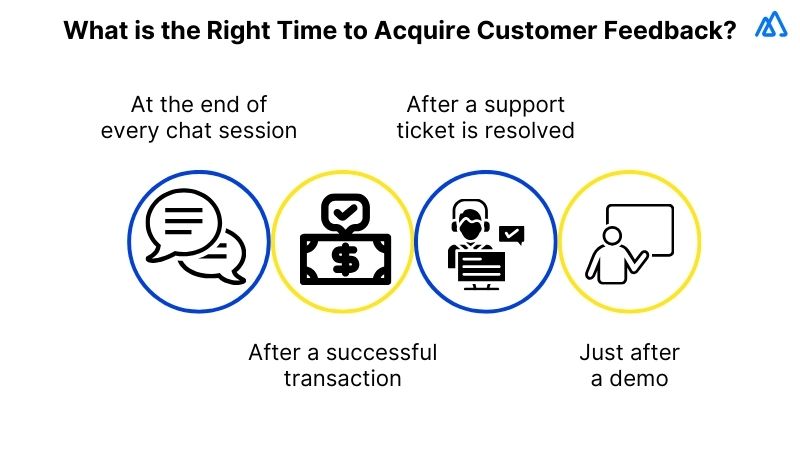 What is the Right Time to Acquire Customer Feedback?

At the end of every chat session

After a support ticket is resolved

After a successful transaction

Just after a demo